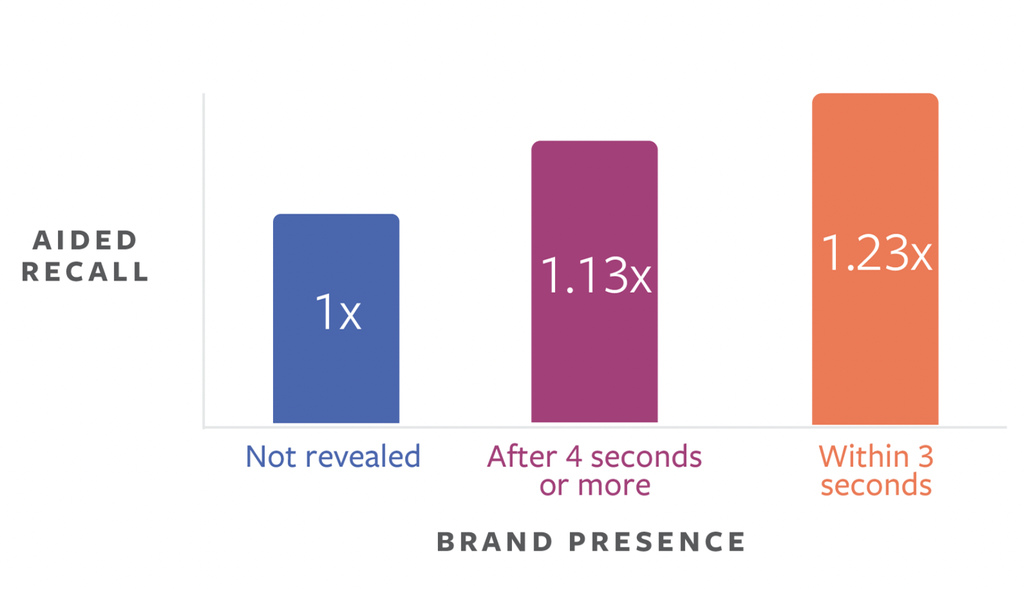 AIDED RECALL

1x

1.13x

1.23x

Not revealed

After 4 seconds or more

Within 3 seconds

BRAND PRESENCE